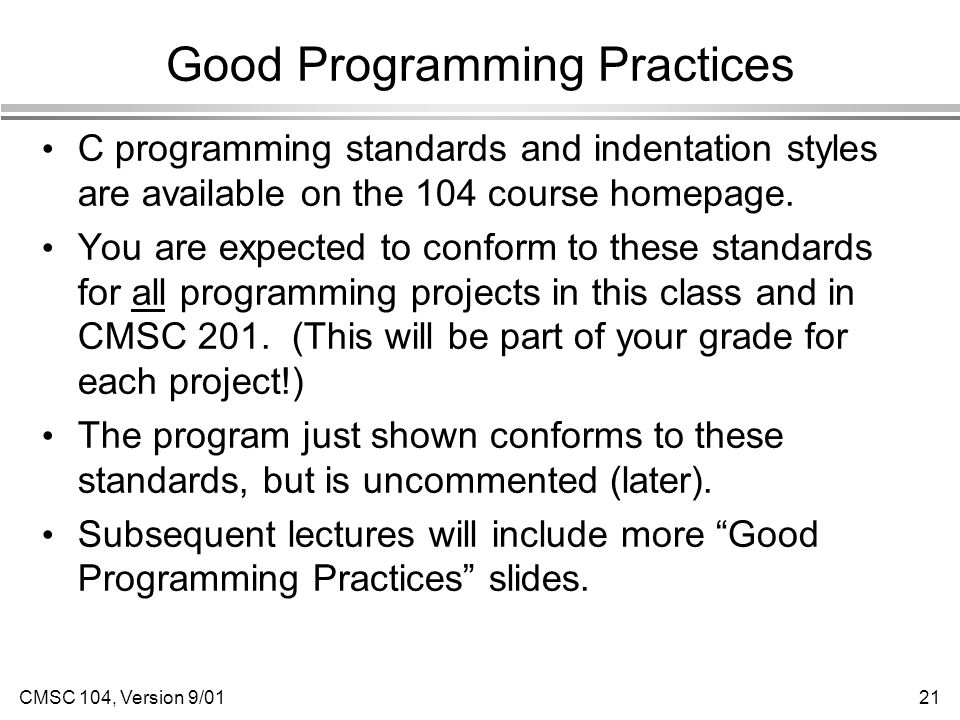 Good Programming Practices

• C programming standards and indentation styles are available on the 104 course homepage.

• You are expected to conform to these standards for all programming projects in this class and in CMSC 201. (This will be part of your grade for each project!)

• The program just shown conforms to these standards, but is uncommented (later).

• Subsequent lectures will include more “Good Programming Practices” slides.

CMSC 104, Version 9/01

21